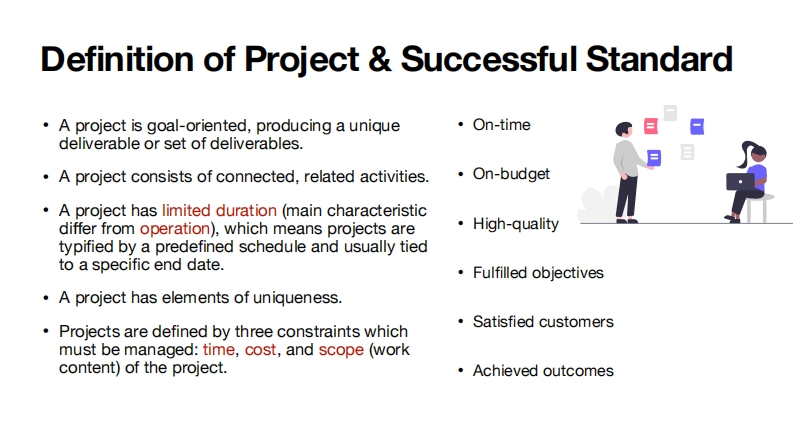 Definition of Project & Successful Standard

• A project is goal-oriented, producing a unique deliverable or set of deliverables.

• A project consists of connected, related activities.

• A project has limited duration (main characteristic differ from operation), which means projects are typified by a predefined schedule and usually tied to a specific end date.

• A project has elements of uniqueness.

• Projects are defined by three constraints which must be managed: time, cost, and scope (work content) of the project.

• On-time

• On-budget

• High-quality

• Fulfilled objectives

• Satisfied customers

• Achieved outcomes